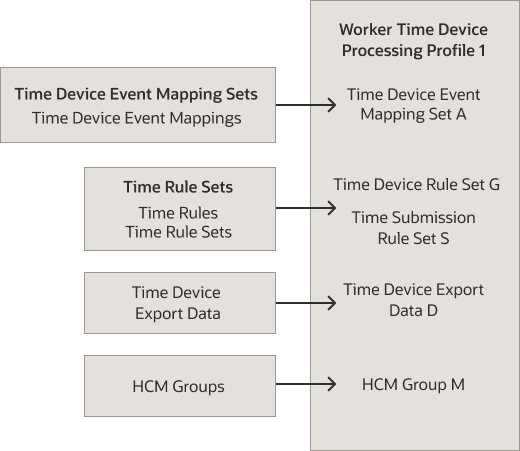 Time Device Event Mapping Sets
Time Device Event Mappings

Time Rule Sets
Time Rules
Time Rule Sets

Time Device
Export Data

HCM Groups

Worker Time Device Processing Profile 1

Time Device Event Mapping Set A

Time Device Rule Set G

Time Submission Rule Set S

Time Device Export Data D

HCM Group M